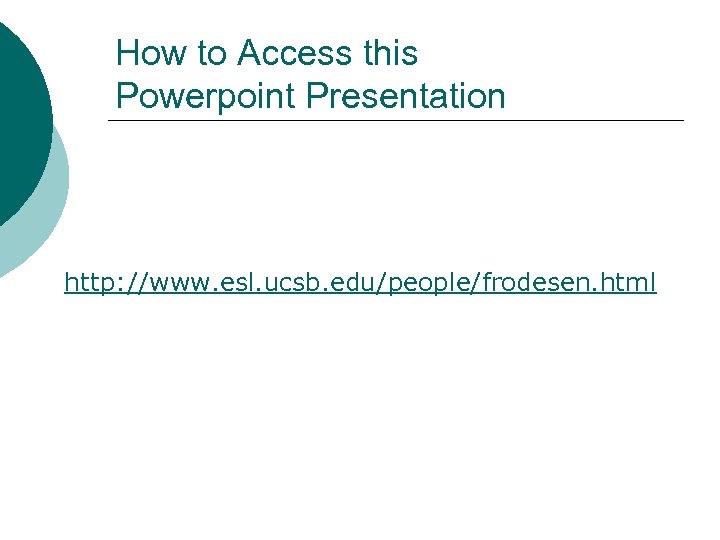 How to Access this Powerpoint Presentation

http://www.esl.ucsb.edu/people/frodesen.html